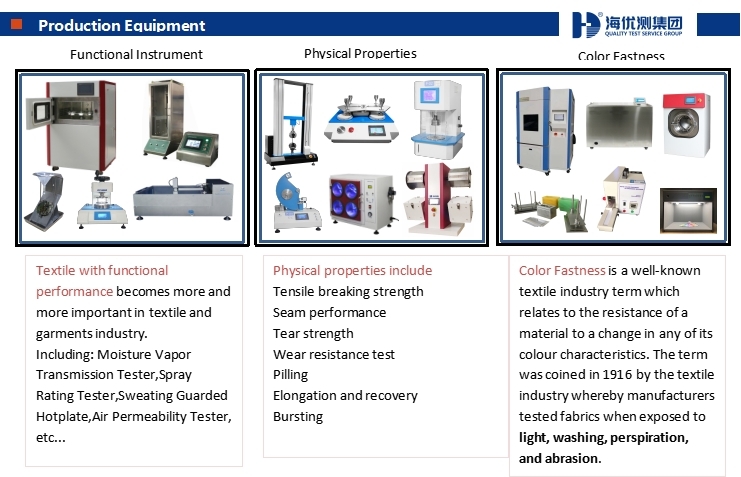 Production Equipment

海优测集团
QUALITY TEST SERVICE GROUP

Functional Instrument

Physical Properties

Color Fastness

Textile with functional performance becomes more and more important in textile and garments industry.
Including: Moisture Vapor Transmission Tester,Spray Rating Tester,Sweating Guarded Hotplate,Air Permeability Tester, etc...

Physical properties include
Tensile breaking strength
Seam performance
Tear strength
Wear resistance test
Pilling
Elongation and recovery
Bursting

Color Fastness is a well-known textile industry term which relates to the resistance of a material to a change in any of its colour characteristics. The term was coined in 1916 by the textile industry whereby manufacturers tested fabrics when exposed to light, washing, perspiration, and abrasion.